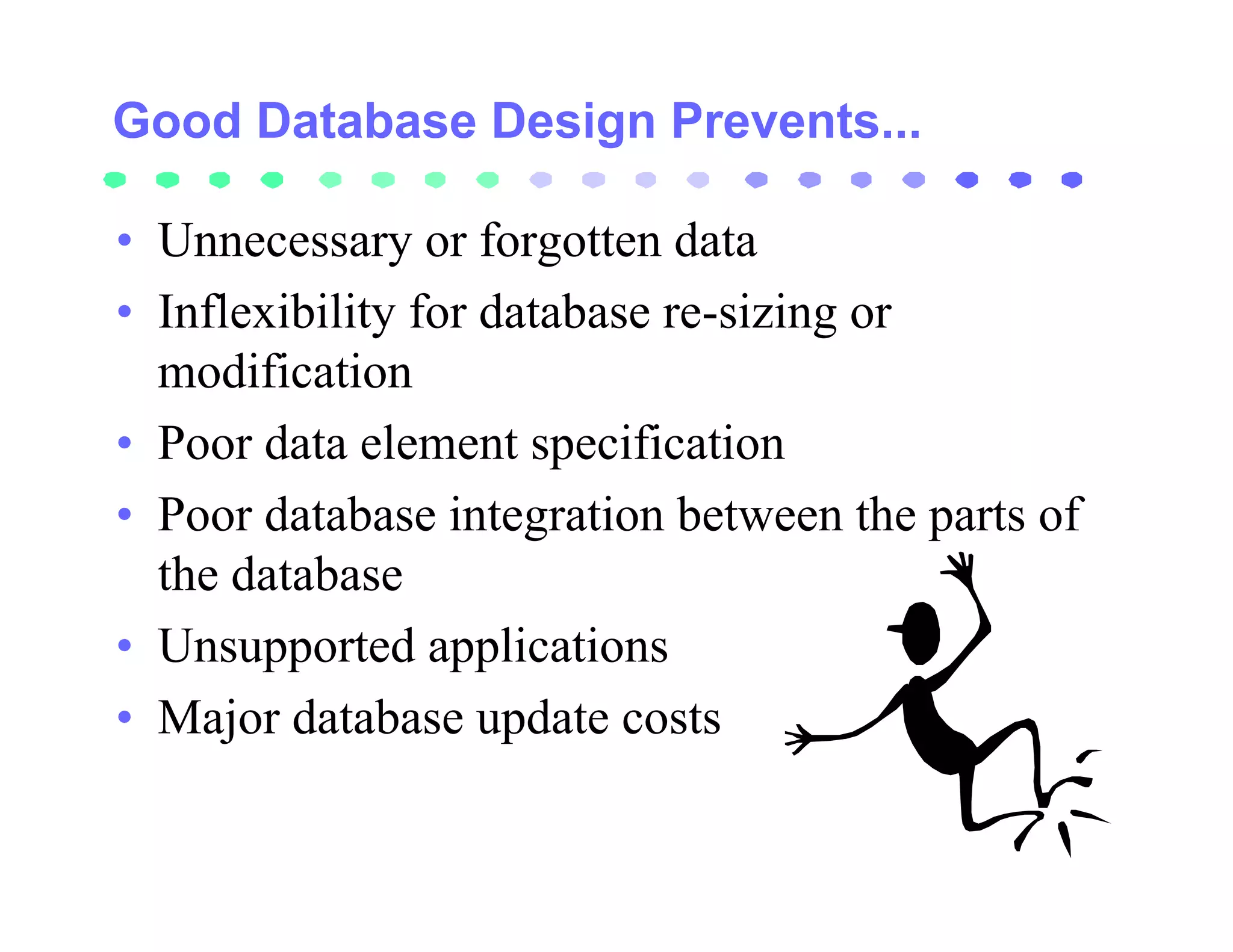 Good Database Design Prevents...

• Unnecessary or forgotten data
• Inflexibility for database re-sizing or modification
• Poor data element specification
• Poor database integration between the parts of the database
• Unsupported applications
• Major database update costs